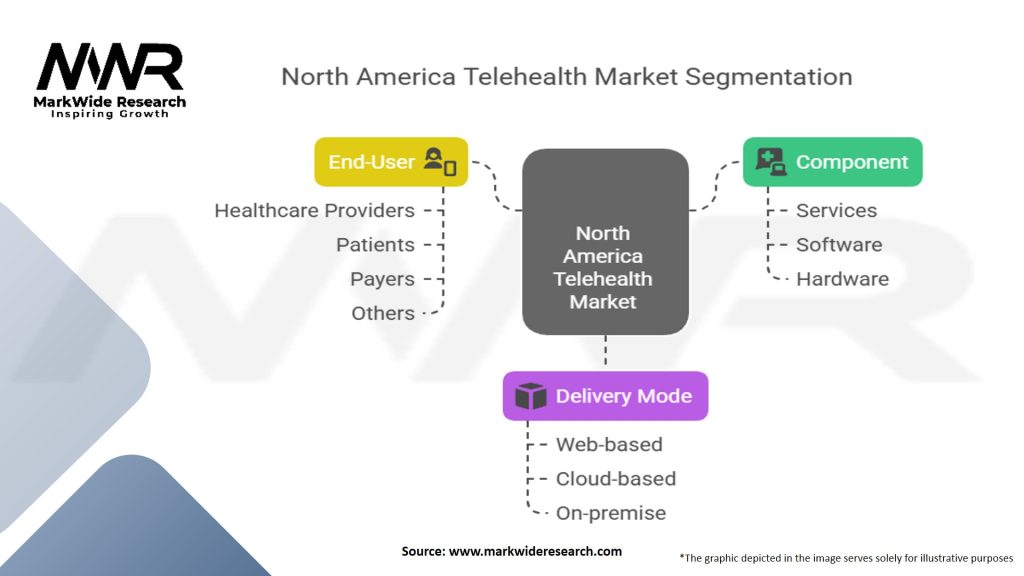 MWR
MarkWide Research
Inspiring Growth

North America Telehealth Market Segmentation

End-User
Healthcare Providers
Patients
Payers
Others

North America Telehealth Market

Component
Services
Software
Hardware

Delivery Mode
Web-based
Cloud-based
On-premise

Source: www.markwideresearch.com

*The graphic depicted in the image serves solely for illustrative purposes